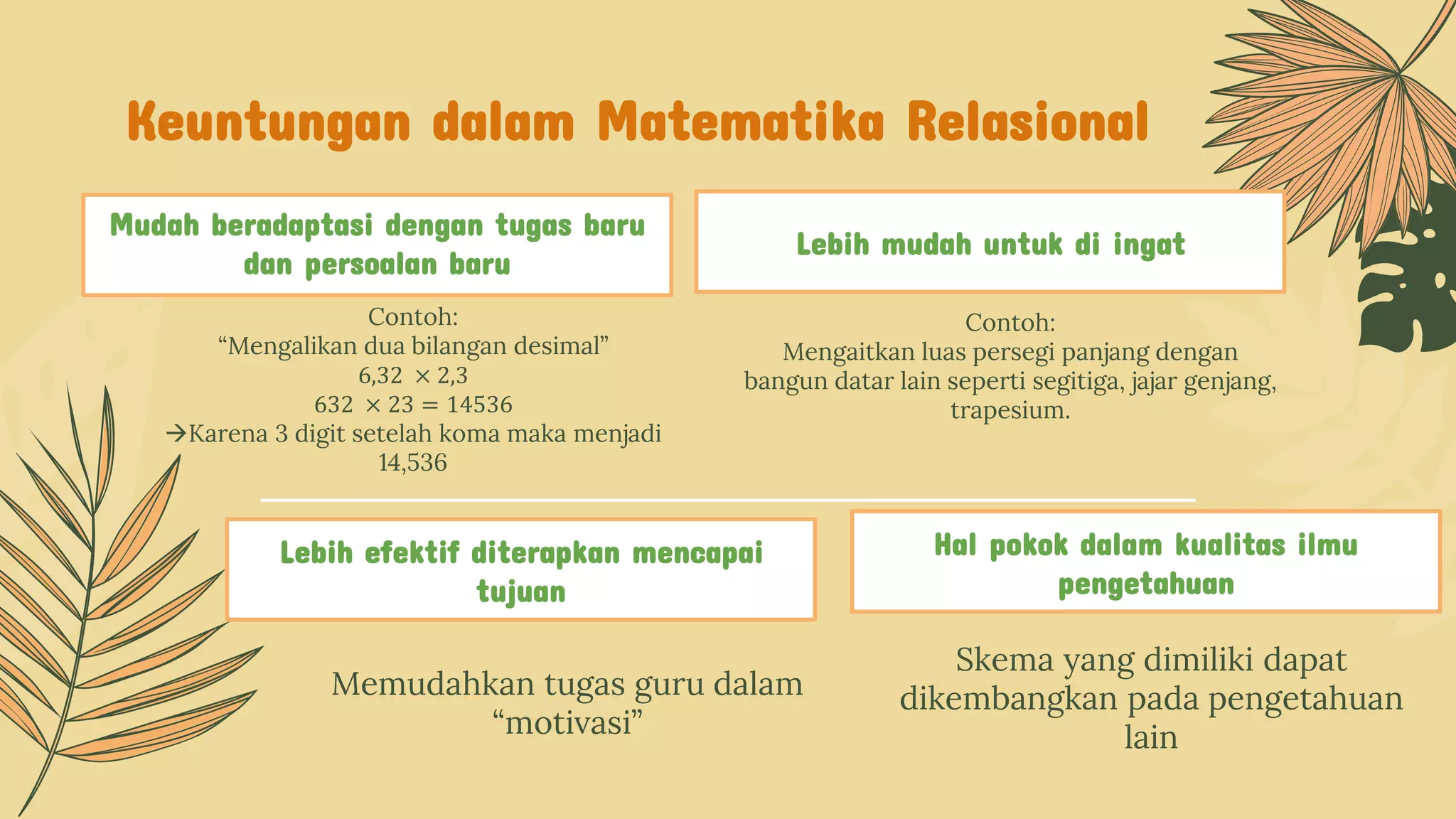 Keuntungan dalam Matematika Relasional

Mudah beradaptasi dengan tugas baru dan persoalan baru

Contoh:
“Mengalikan dua bilangan desimal”
$6,32 \times 2,3$
$632 \times 23 = 14536$
→Karena 3 digit setelah koma maka menjadi 14,536

Lebih mudah untuk di ingat

Contoh:
Mengaitkan luas persegi panjang dengan bangun datar lain seperti segitiga, jajar genjang, trapesium.

Lebih efektif diterapkan mencapai tujuan

Memudahkan tugas guru dalam “motivasi”

Hal pokok dalam kualitas ilmu pengetahuan

Skema yang dimiliki dapat dikembangkan pada pengetahuan lain